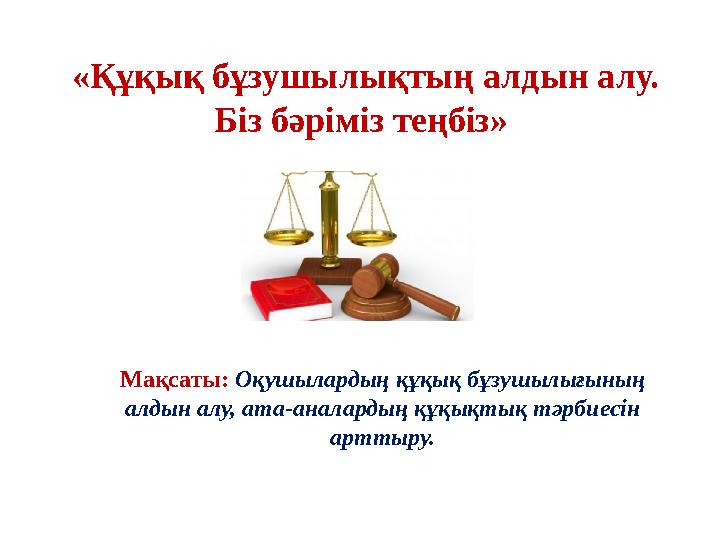 «Құқық бұзушылықтың алдын алу. Біз бәріміз теңбіз»

Мақсаты: Оқушылардың құқық бұзушылығының алдын алу, ата-аналардың құқықтық тәрбиесін арттыру.